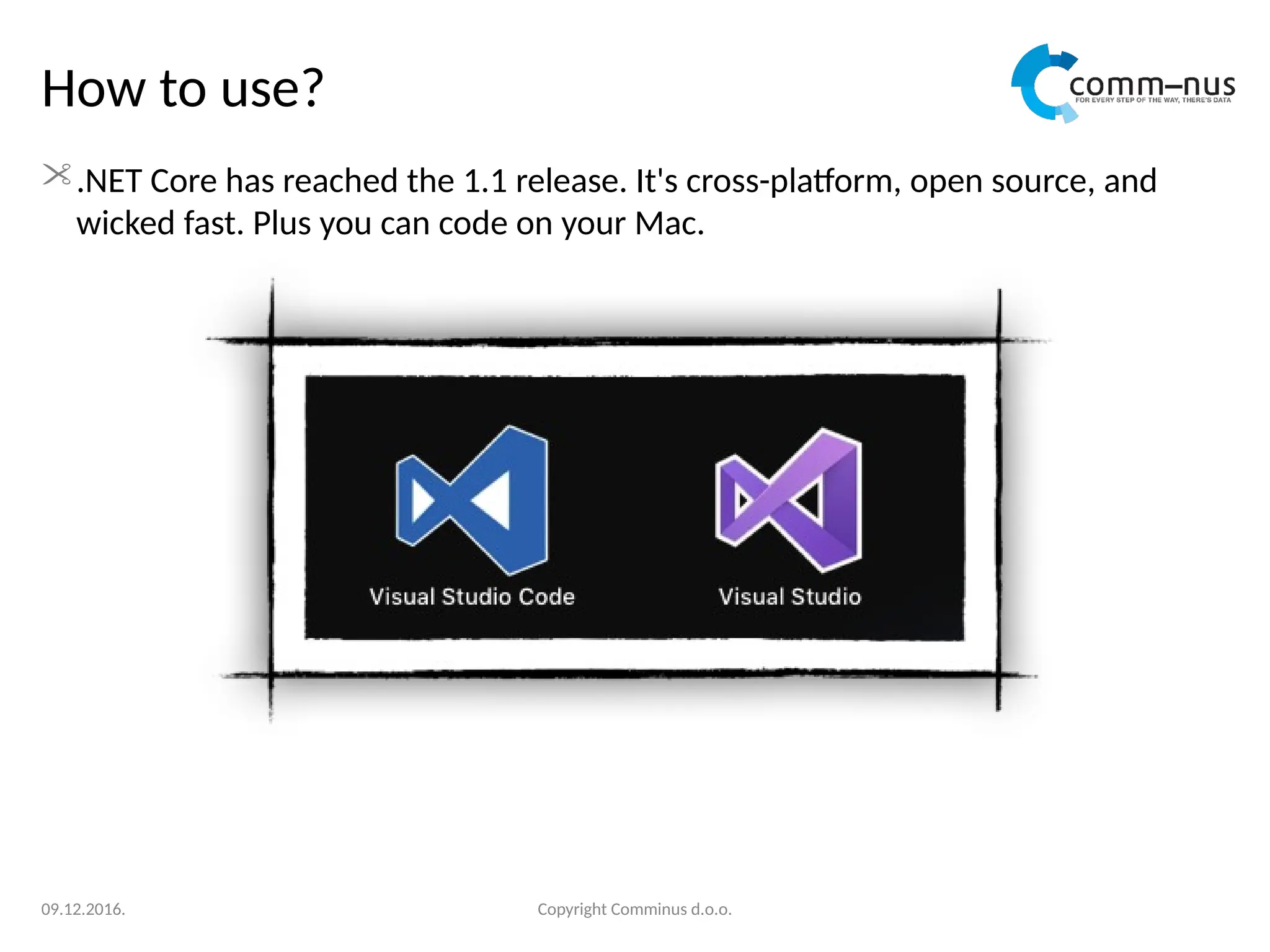 How to use?

comm–nus
FOR EVERY STEP OF THE WAY, THERE'S DATA

.NET Core has reached the 1.1 release. It's cross-platform, open source, and wicked fast. Plus you can code on your Mac.

Visual Studio Code

Visual Studio

09.12.2016.

Copyright Comminus d.o.o.